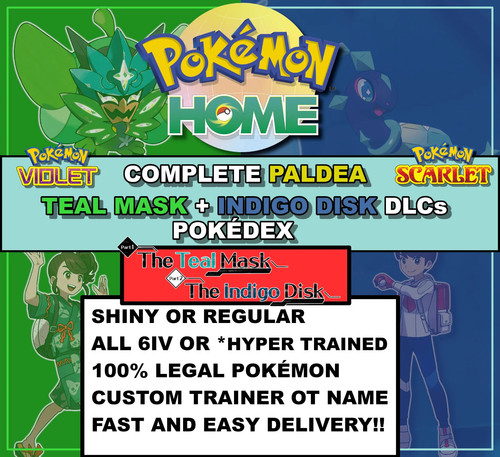 Pokémon HOME

Pokémon VIOLET

COMPLETE PALDEA

Pokémon SCARLET

TEAL MASK + INDIGO DISK DLCs POKÉDEX

Part 1 The Teal Mask

Part 2 The Indigo Disk

SHINY OR REGULAR
ALL 6IV OR *HYPER TRAINED
100% LEGAL POKÉMON
CUSTOM TRAINER OT NAME
FAST AND EASY DELIVERY!!